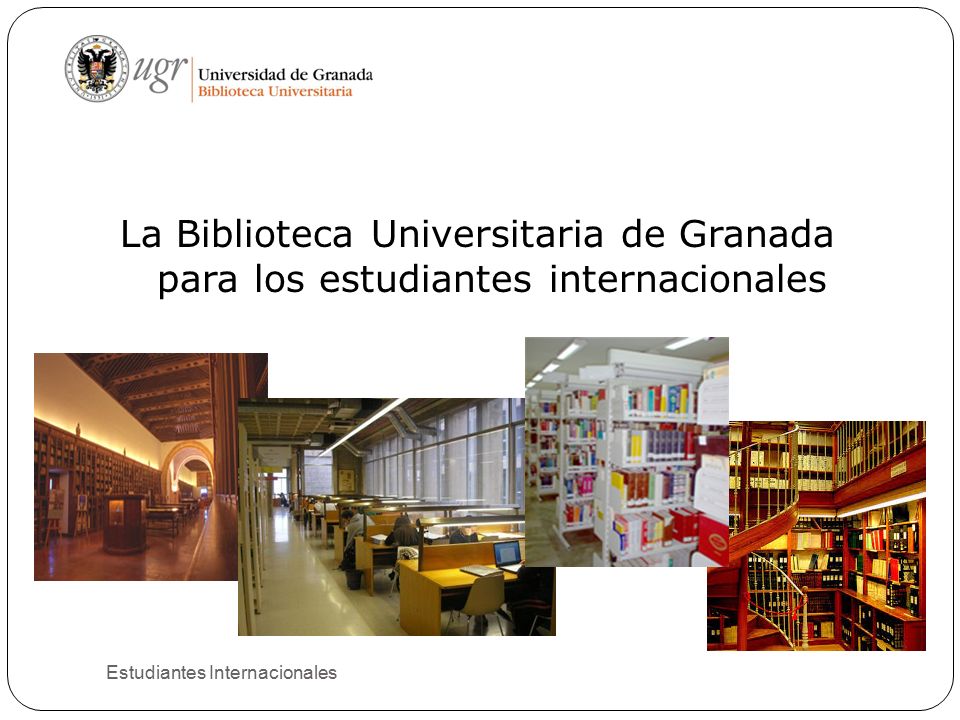 ugr Universidad de Granada
Biblioteca Universitaria

La Biblioteca Universitaria de Granada para los estudiantes internacionales

Estudiantes Internacionales